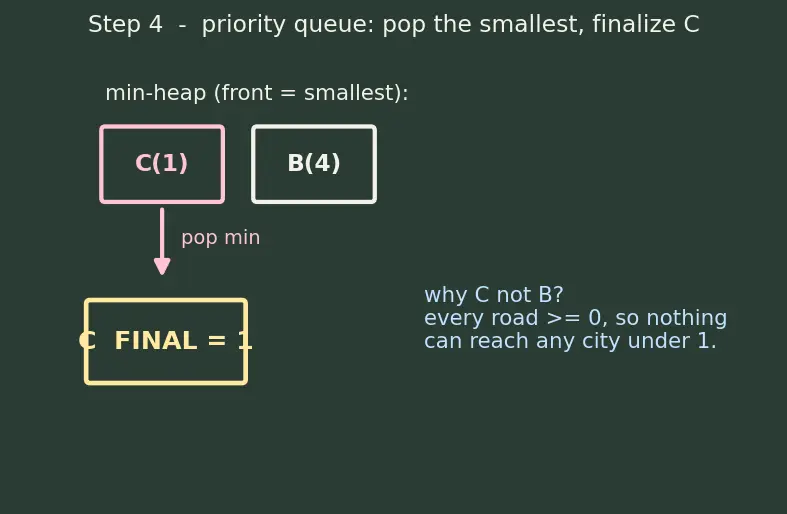 Step 4 - priority queue: pop the smallest, finalize C

min-heap (front = smallest):

C(1)

B(4)

pop min

C FINAL = 1

why C not B?
every road >= 0, so nothing can reach any city under 1.